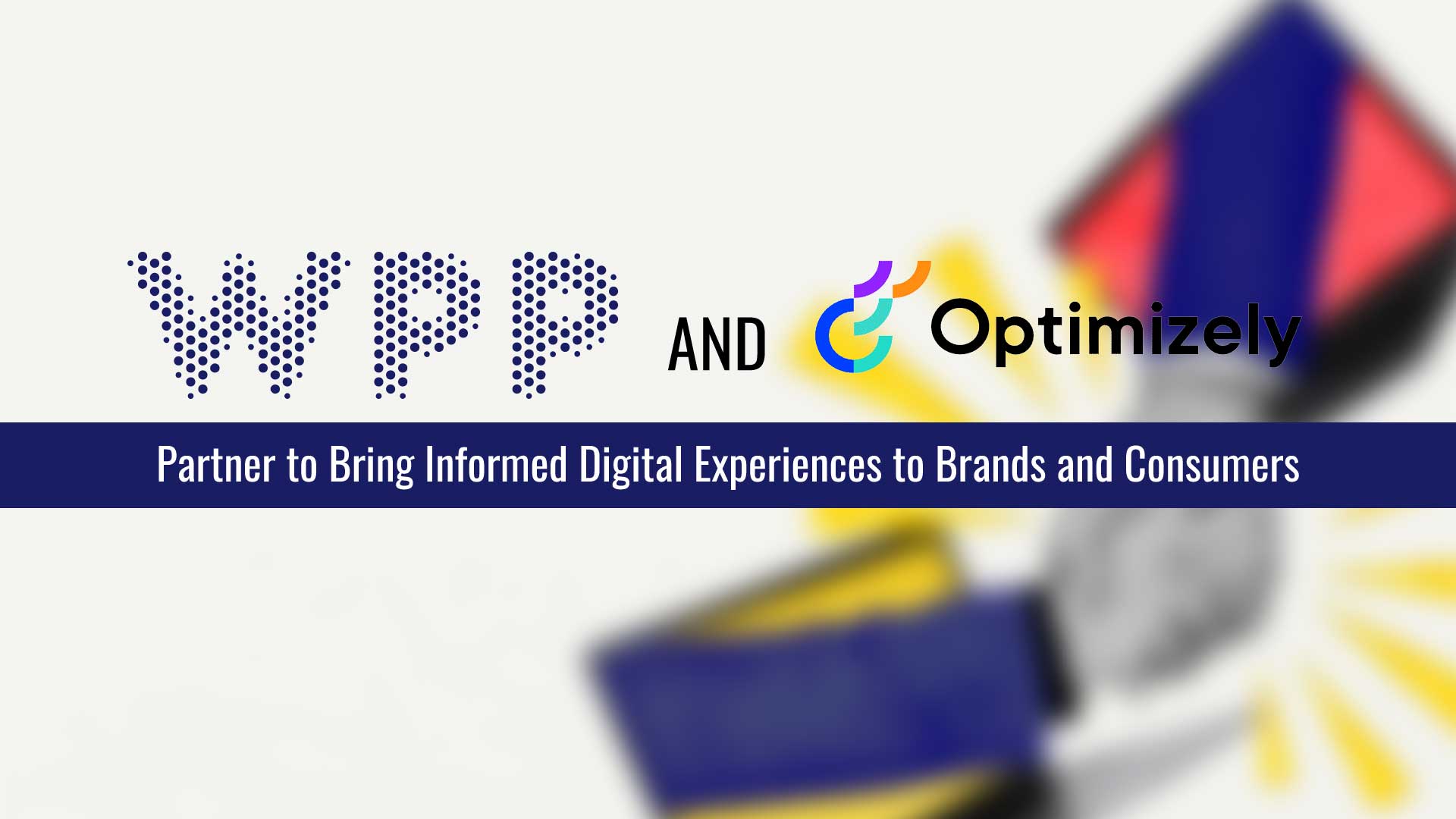 WPP AND Optimizely

Partner to Bring Informed Digital Experiences to Brands and Consumers